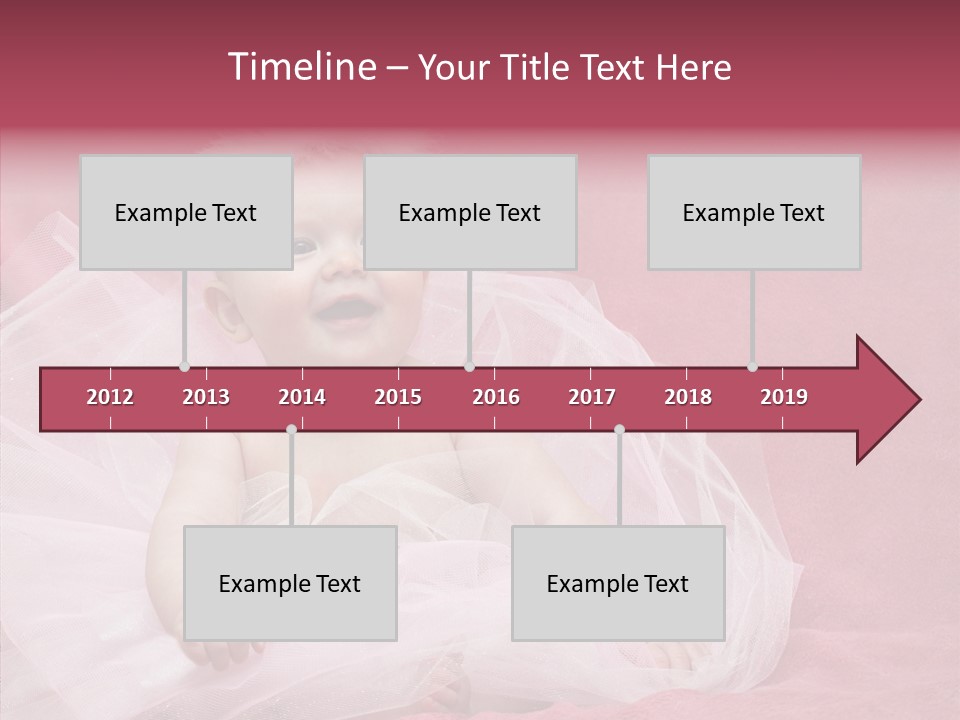 Timeline – Your Title Text Here

Example Text

Example Text

Example Text

2012 2013 2014 2015 2016 2017 2018 2019

Example Text

Example Text